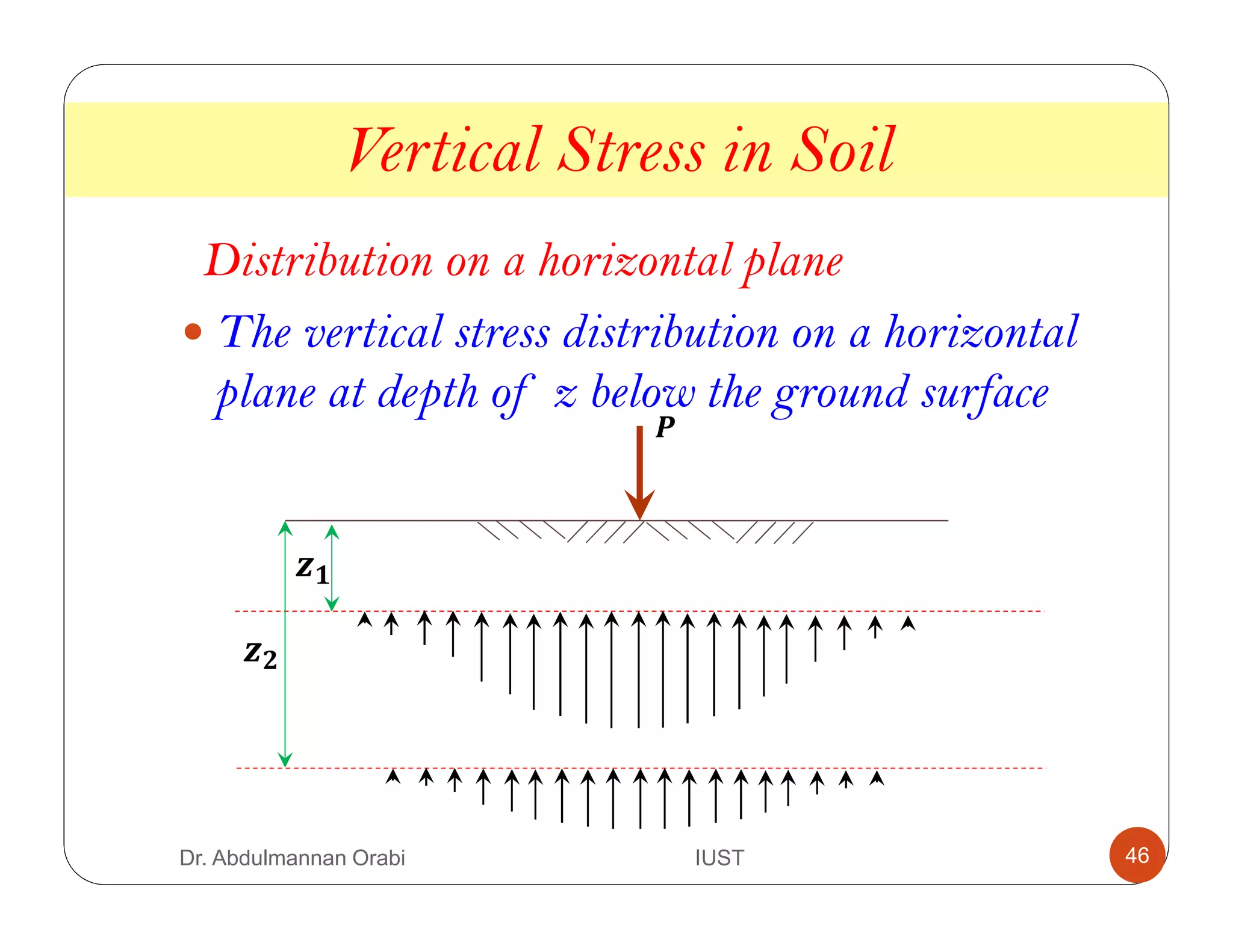 Vertical Stress in Soil

Distribution on a horizontal plane

• The vertical stress distribution on a horizontal plane at depth of z below the ground surface

$P$

$z_1$

$z_2$

Dr. Abdulmannan Orabi

IUST

46